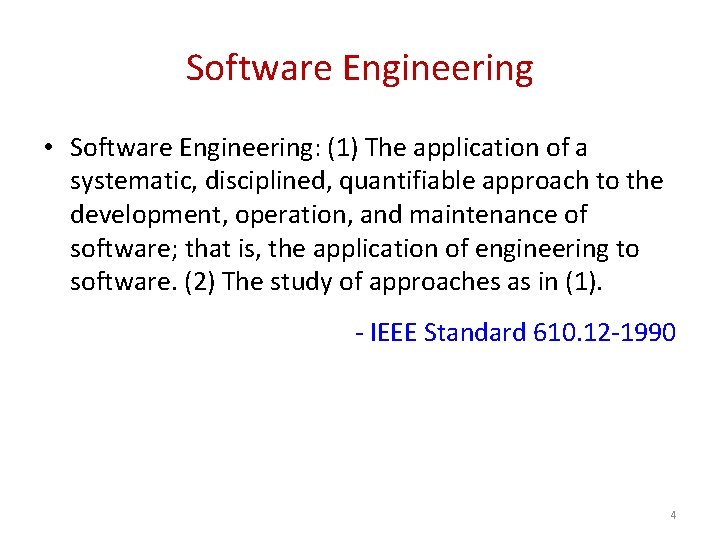 Software Engineering

• Software Engineering: (1) The application of a systematic, disciplined, quantifiable approach to the development, operation, and maintenance of software; that is, the application of engineering to software. (2) The study of approaches as in (1).

- IEEE Standard 610.12-1990

4